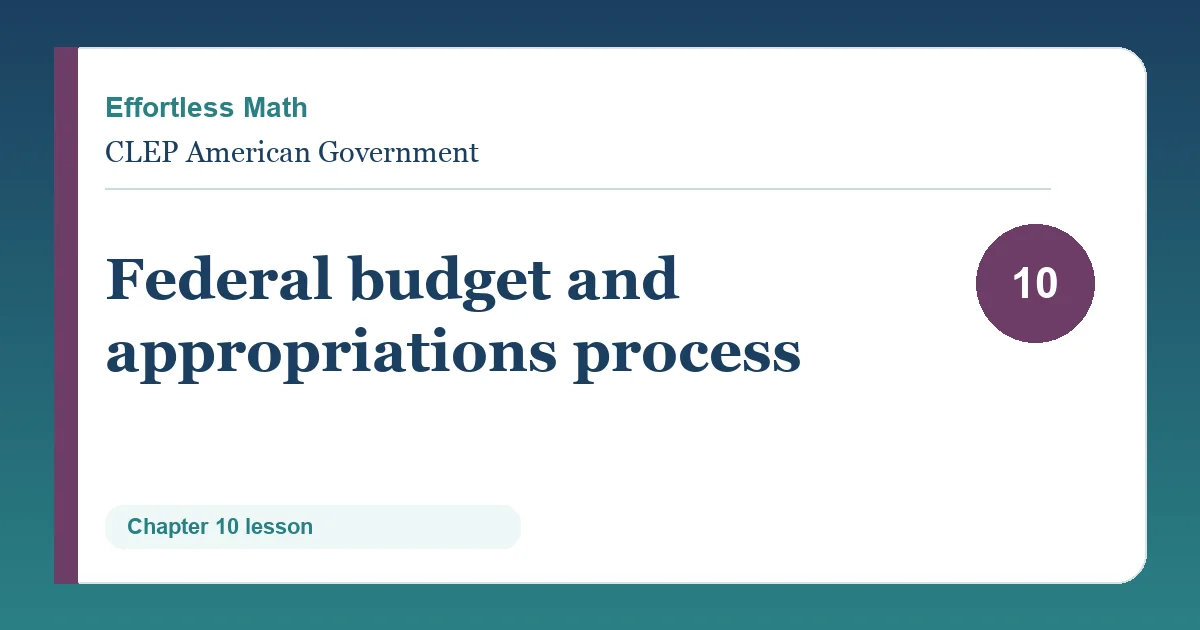 Effortless Math

CLEP American Government

Federal budget and appropriations process

10

Chapter 10 lesson